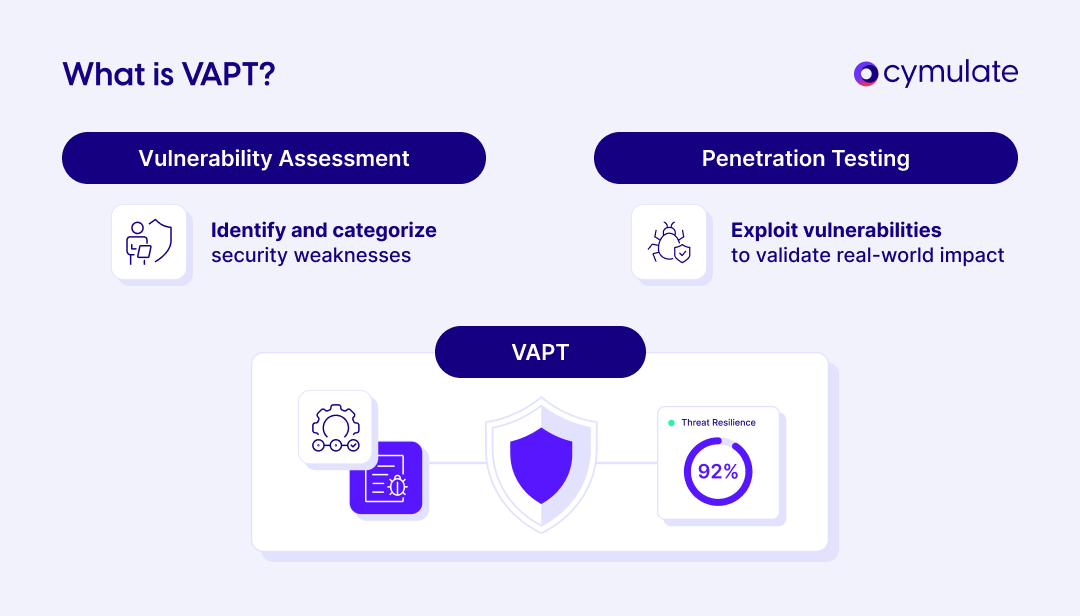 What is VAPT?

cymulate

Vulnerability Assessment

Identify and categorize security weaknesses

Penetration Testing

Exploit vulnerabilities to validate real-world impact

VAPT

Threat Resilience

92%